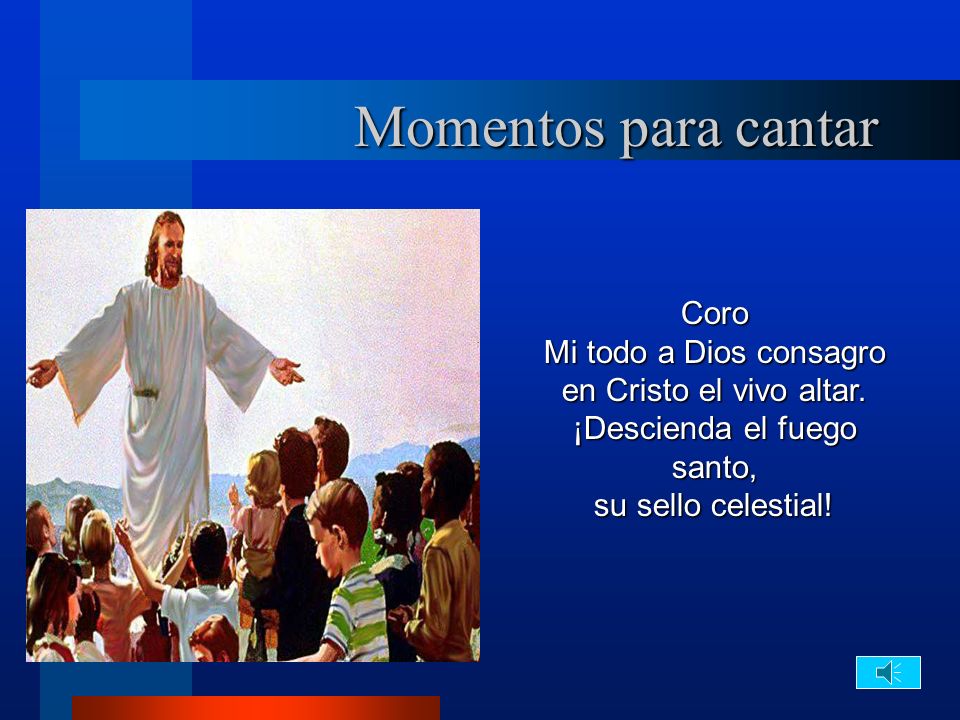 Momentos para cantar

Coro
Mi todo a Dios consagro
en Cristo el vivo altar.
¡Descienda el fuego santo,
su sello celestial!